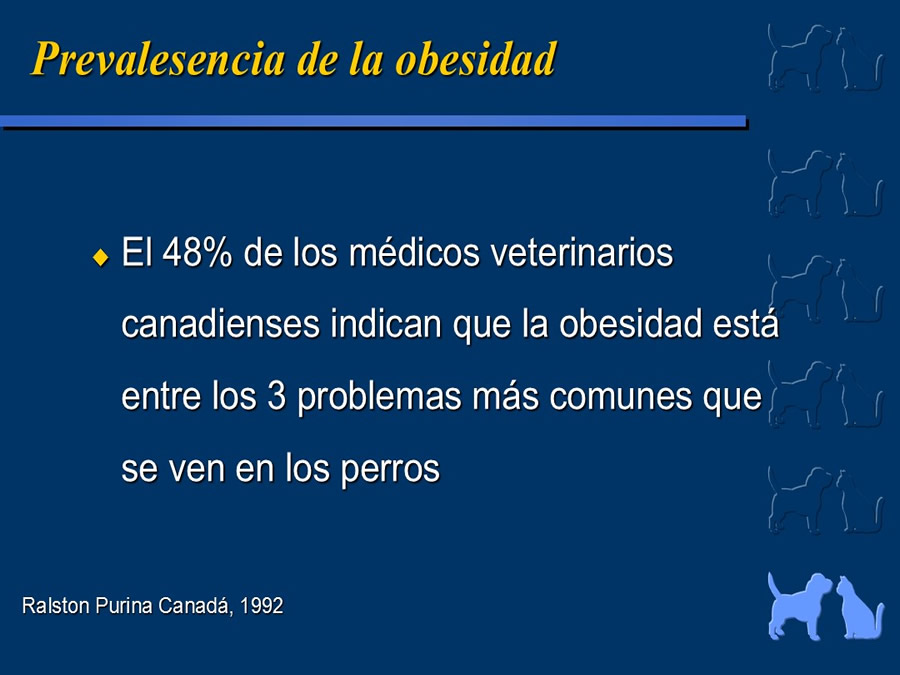 Prevalesencia de la obesidad

El 48% de los médicos veterinarios canadienses indican que la obesidad está entre los 3 problemas más comunes que se ven en los perros

Ralston Purina Canadá, 1992